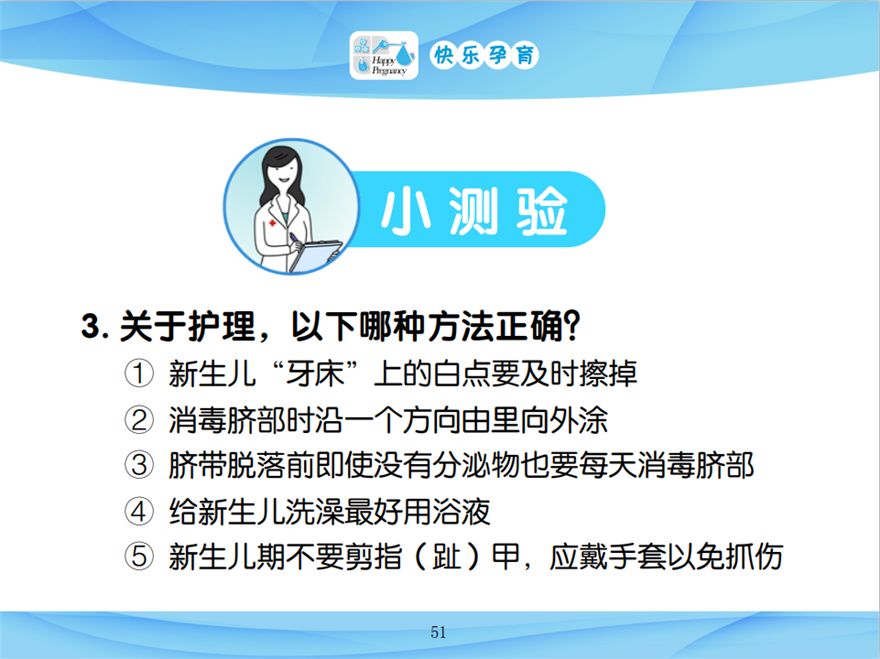 Happy Pregnancy 快乐孕育

小测验

3. 关于护理，以下哪种方法正确?

① 新生儿“牙床”上的白点要及时擦掉

② 消毒脐部时沿一个方向由里向外涂

③ 脐带脱落前即使没有分泌物也要每天消毒脐部

④ 给新生儿洗澡最好用浴液

⑤ 新生儿期不要剪指（趾）甲，应戴手套以免抓伤

51